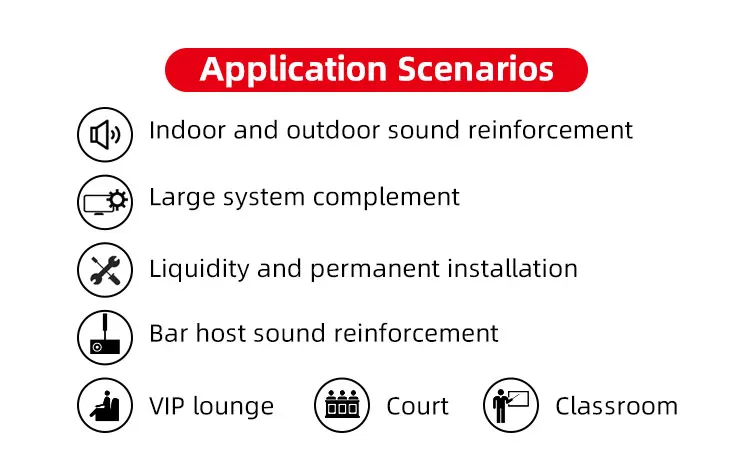 Application Scenarios

Indoor and outdoor sound reinforcement

Large system complement

Liquidity and permanent installation

Bar host sound reinforcement

VIP lounge

Court

Classroom